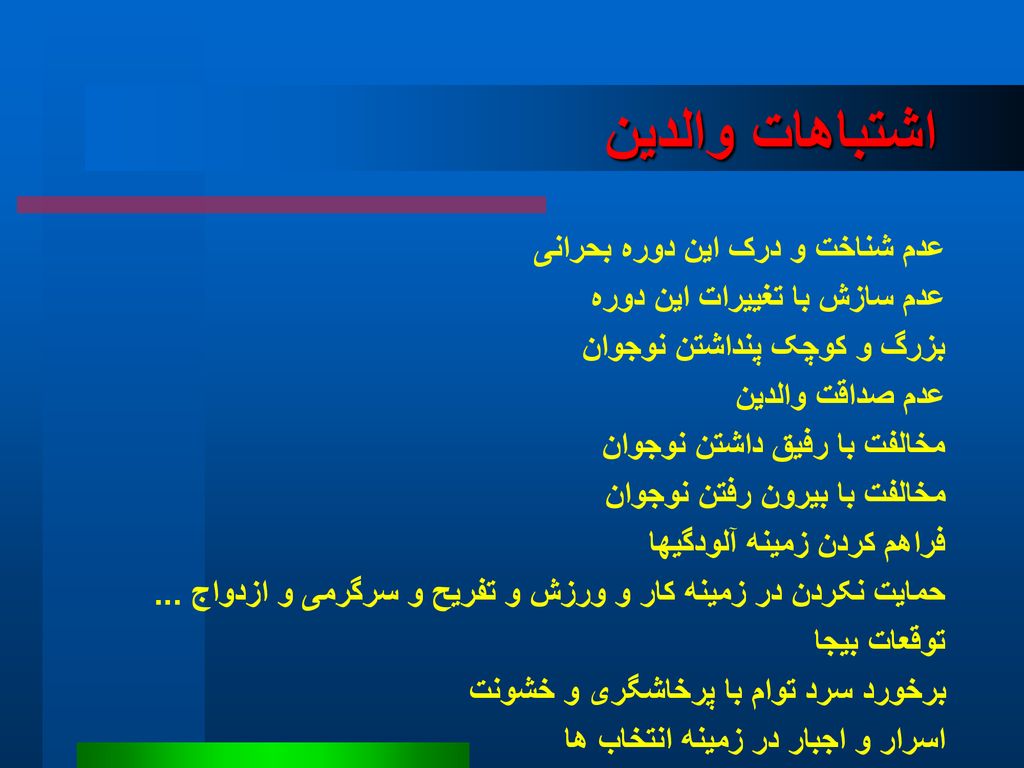 اشتباهات والدین

عدم شناخت و درک این دوره بحرانی

عدم سازش با تغییرات این دوره

بزرگ و کوچک پنداشتن نوجوان

عدم صداقت والدین

مخالفت با رفیق داشتن نوجوان

مخالفت با بیرون رفتن نوجوان

فراهم کردن زمینه آلودگیها

حمایت نکردن در زمینه کار و ورزش و تفریح و سرگرمی و ازدواج ...

توقعات بیجا

برخورد سرد توام با پرخاشگری و خشونت

اسرار و اجبار در زمینه انتخاب ها